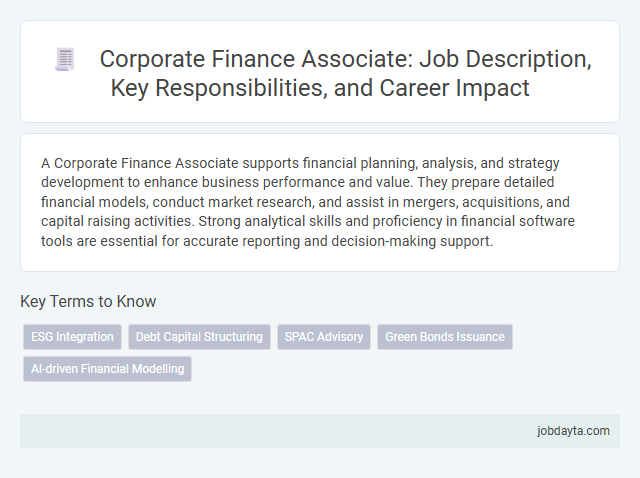 Corporate Finance Associate: Job Description, Key Responsibilities, and Career Impact

A Corporate Finance Associate supports financial planning, analysis, and strategy development to enhance business performance and value. They prepare detailed financial models, conduct market research, and assist in mergers, acquisitions, and capital raising activities. Strong analytical skills and proficiency in financial software tools are essential for accurate reporting and decision-making support.

Key Terms to Know

ESG Integration
Debt Capital Structuring
SPAC Advisory
Green Bonds Issuance
AI-driven Financial Modelling

jobdayta.com